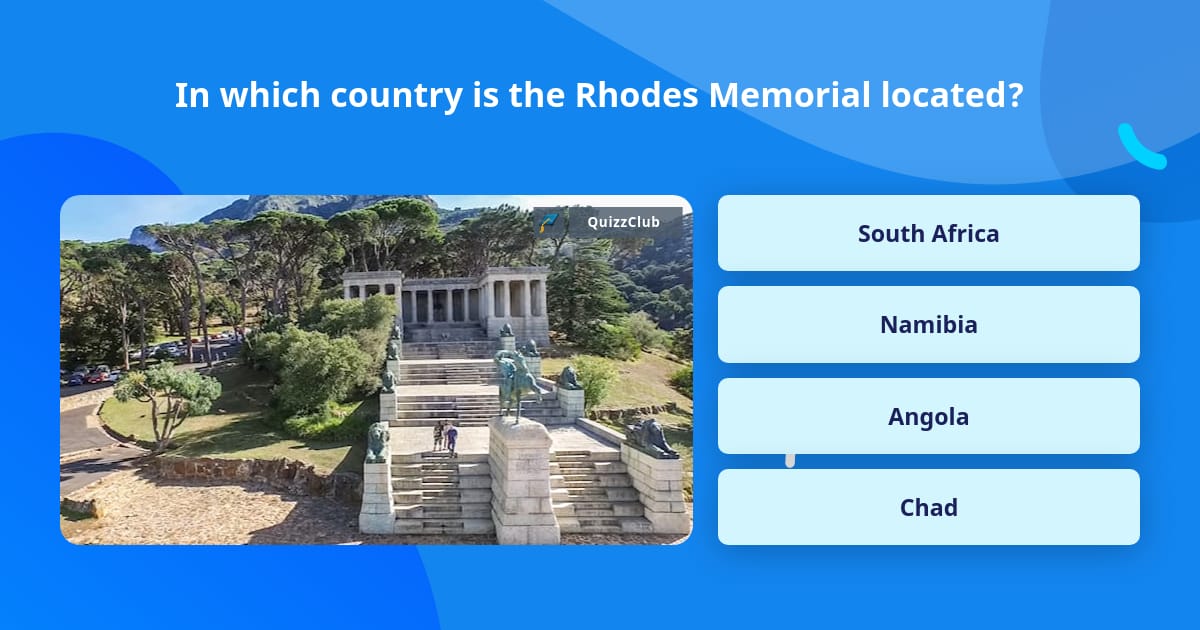 In which country is the Rhodes Memorial located?

QuizzClub

South Africa

Namibia

Angola

Chad